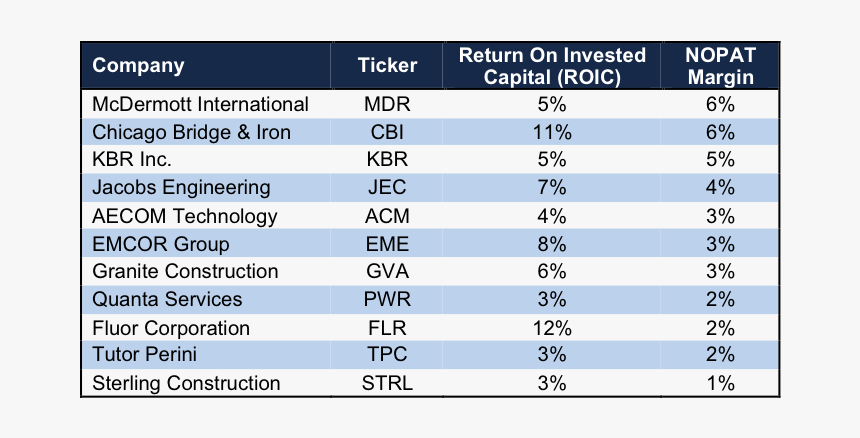 | Company | Ticker | Return On Invested Capital (ROIC) | NOPAT Margin |
|---|---|---|---|
| McDermott International | MDR | 5% | 6% |
| Chicago Bridge & Iron | CBI | 11% | 6% |
| KBR Inc. | KBR | 5% | 5% |
| Jacobs Engineering | JEC | 7% | 4% |
| AECOM Technology | ACM | 4% | 3% |
| EMCOR Group | EME | 8% | 3% |
| Granite Construction | GVA | 6% | 3% |
| Quanta Services | PWR | 3% | 2% |
| Fluor Corporation | FLR | 12% | 2% |
| Tutor Perini | TPC | 3% | 2% |
| Sterling Construction | STRL | 3% | 1% |